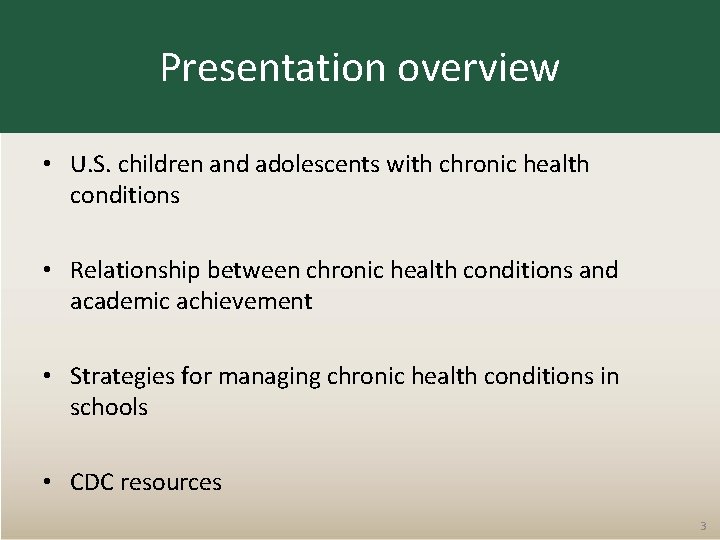 Presentation overview

• U.S. children and adolescents with chronic health conditions

• Relationship between chronic health conditions and academic achievement

• Strategies for managing chronic health conditions in schools

• CDC resources

3